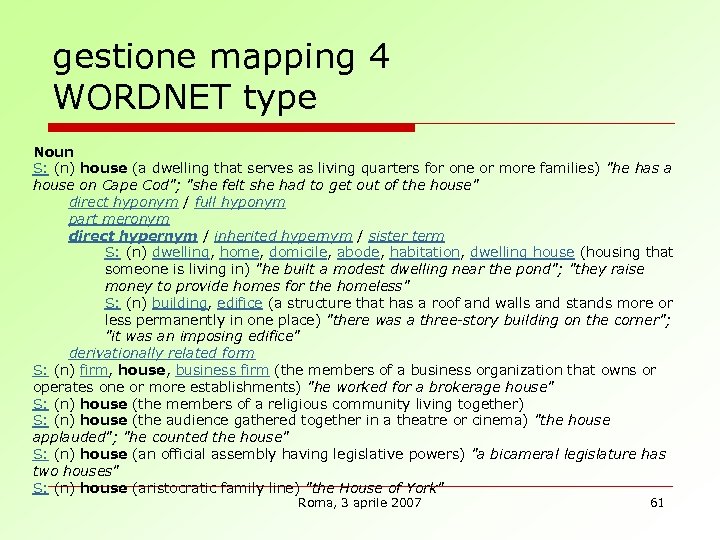 gestione mapping 4
WORDNET type

Noun
S: (n) house (a dwelling that serves as living quarters for one or more families) "he has a house on Cape Cod"; "she felt she had to get out of the house"
direct hyponym / full hyponym
part meronym
direct hypernym / inherited hypernym / sister term
S: (n) dwelling, home, domicile, abode, habitation, dwelling house (housing that someone is living in) "he built a modest dwelling near the pond"; "they raise money to provide homes for the homeless"
S: (n) building, edifice (a structure that has a roof and walls and stands more or less permanently in one place) "there was a three-story building on the corner"; "it was an imposing edifice"
derivationally related form
S: (n) firm, house, business firm (the members of a business organization that owns or operates one or more establishments) "he worked for a brokerage house"
S: (n) house (the members of a religious community living together)
S: (n) house (the audience gathered together in a theatre or cinema) "the house applauded"; "he counted the house"
S: (n) house (an official assembly having legislative powers) "a bicameral legislature has two houses"
S: (n) house (aristocratic family line) "the House of York"

Roma, 3 aprile 2007
61